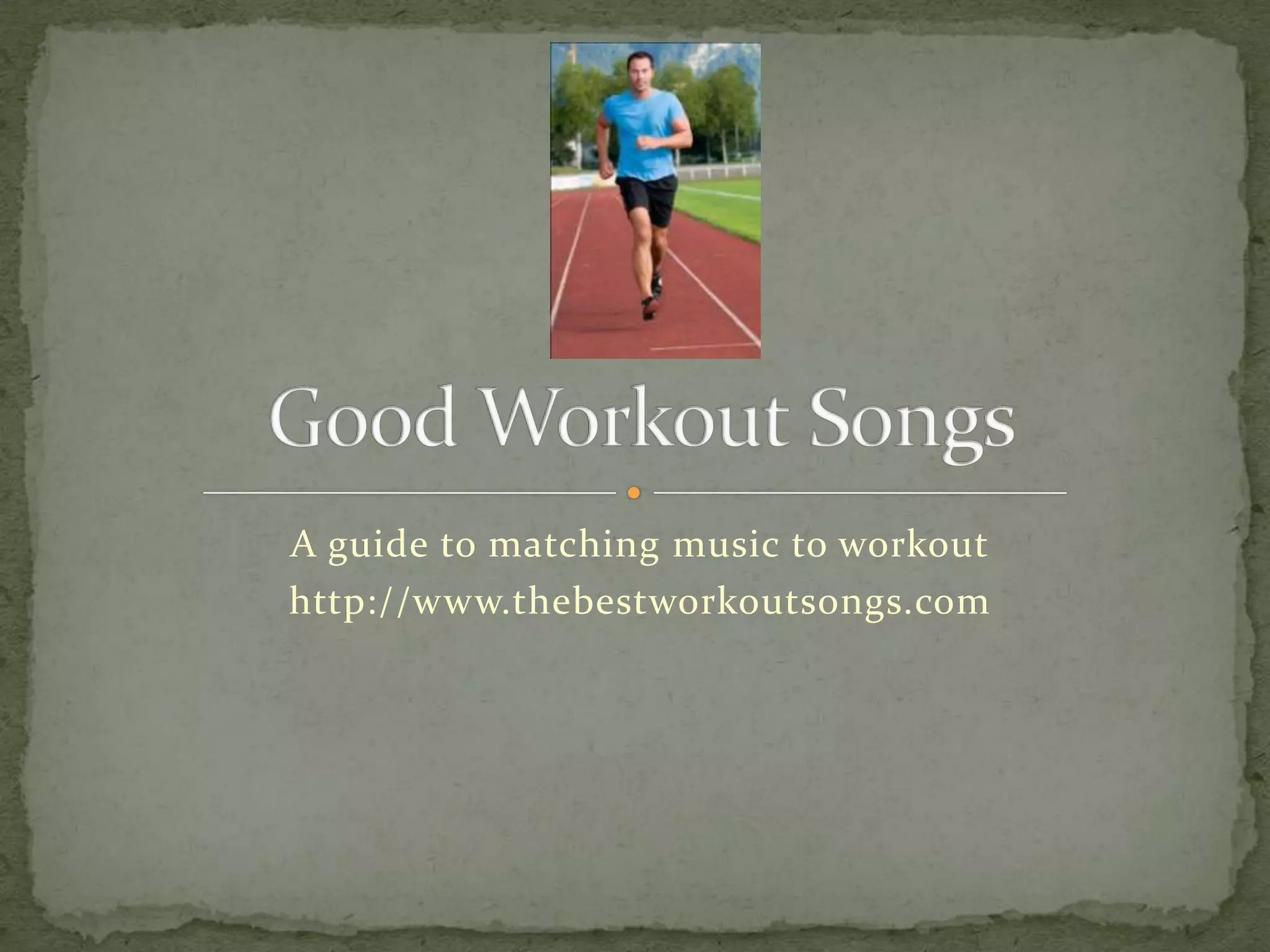 Good Workout Songs

A guide to matching music to workout
http://www.thebestworkoutsongs.com